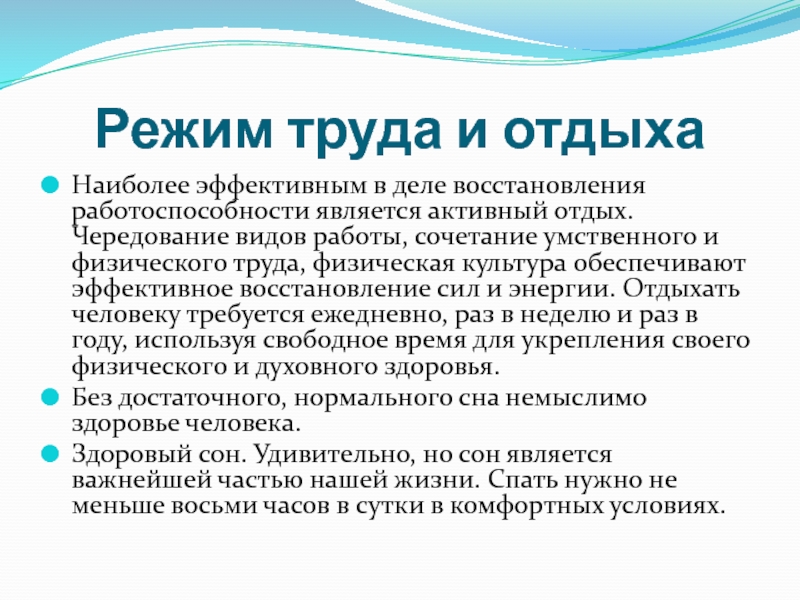 Режим труда и отдыха

Наиболее эффективным в деле восстановления работоспособности является активный отдых. Чередование видов работы, сочетание умственного и физического труда, физическая культура обеспечивают эффективное восстановление сил и энергии. Отдыхать человеку требуется ежедневно, раз в неделю и раз в году, используя свободное время для укрепления своего физического и духовного здоровья.

Без достаточного, нормального сна немыслимо здоровье человека.

Здоровый сон. Удивительно, но сон является важнейшей частью нашей жизни. Спать нужно не меньше восьми часов в сутки в комфортных условиях.